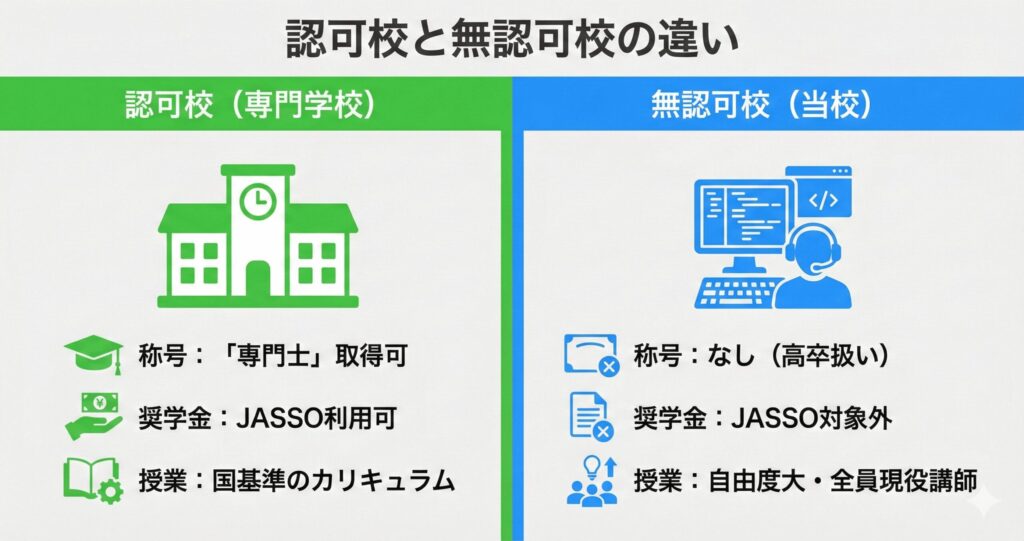 認可校と無認可校の違い

認可校（専門学校）

称号：「専門士」取得可

奨学金：JASSO利用可

授業：国基準のカリキュラム

無認可校（当校）

</>

称号：なし（高卒扱い）

奨学金：JASSO対象外

授業：自由度大・全員現役講師